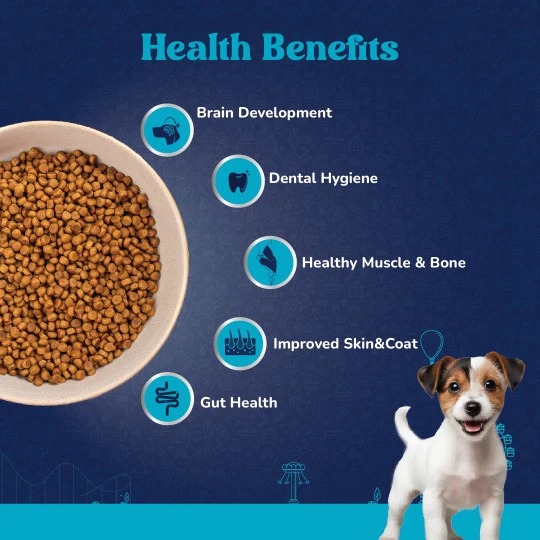 Health Benefits

Brain Development

Dental Hygiene

Healthy Muscle & Bone

Improved Skin&Coat

Gut Health